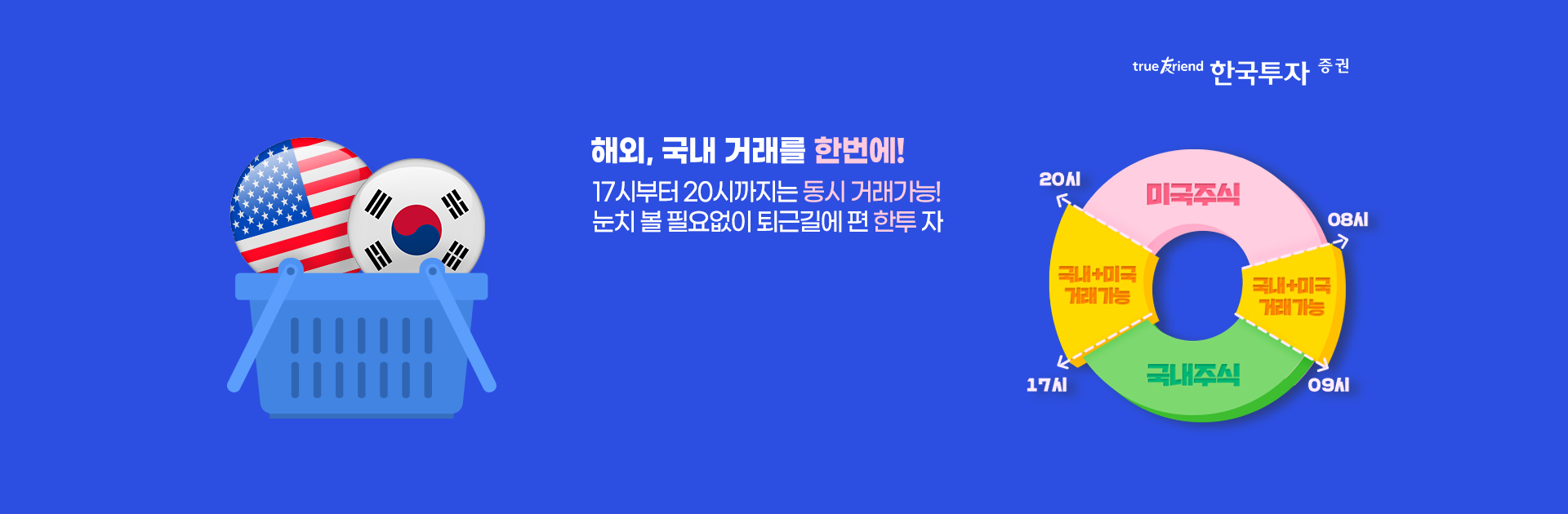 true friend 한국투자 증권

해외, 국내 거래를 한번에!

17시부터 20시까지는 동시 거래가능!
눈치 볼 필요없이 퇴근길에 편 한투 자

20시
미국주식
08시
국내+미국 거래가능
국내+미국 거래가능
17시
국내주식
09시